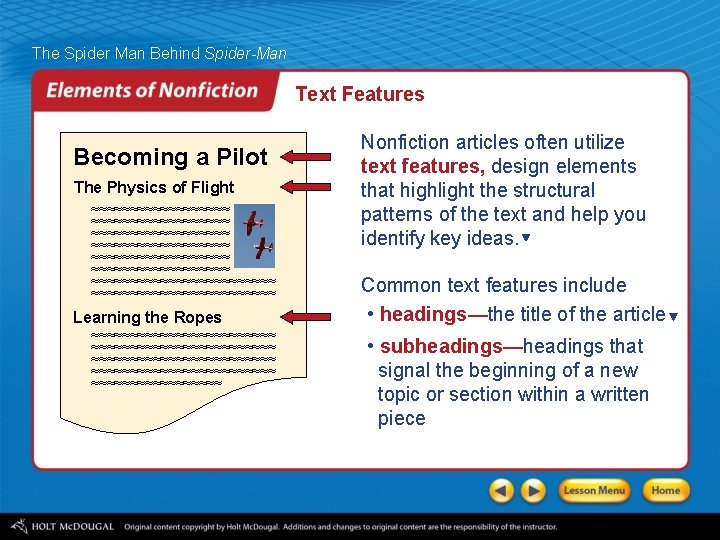 The Spider Man Behind Spider-Man

Elements of Nonfiction

Text Features

Becoming a Pilot

The Physics of Flight

Learning the Ropes

Nonfiction articles often utilize text features, design elements that highlight the structural patterns of the text and help you identify key ideas.

Common text features include

• headings—the title of the article

• subheadings—headings that signal the beginning of a new topic or section within a written piece

Lesson Menu

Home

HOLT McDOUGAL Original content copyright by Holt McDougal. Additions and changes to original content are the responsibility of the instructor.